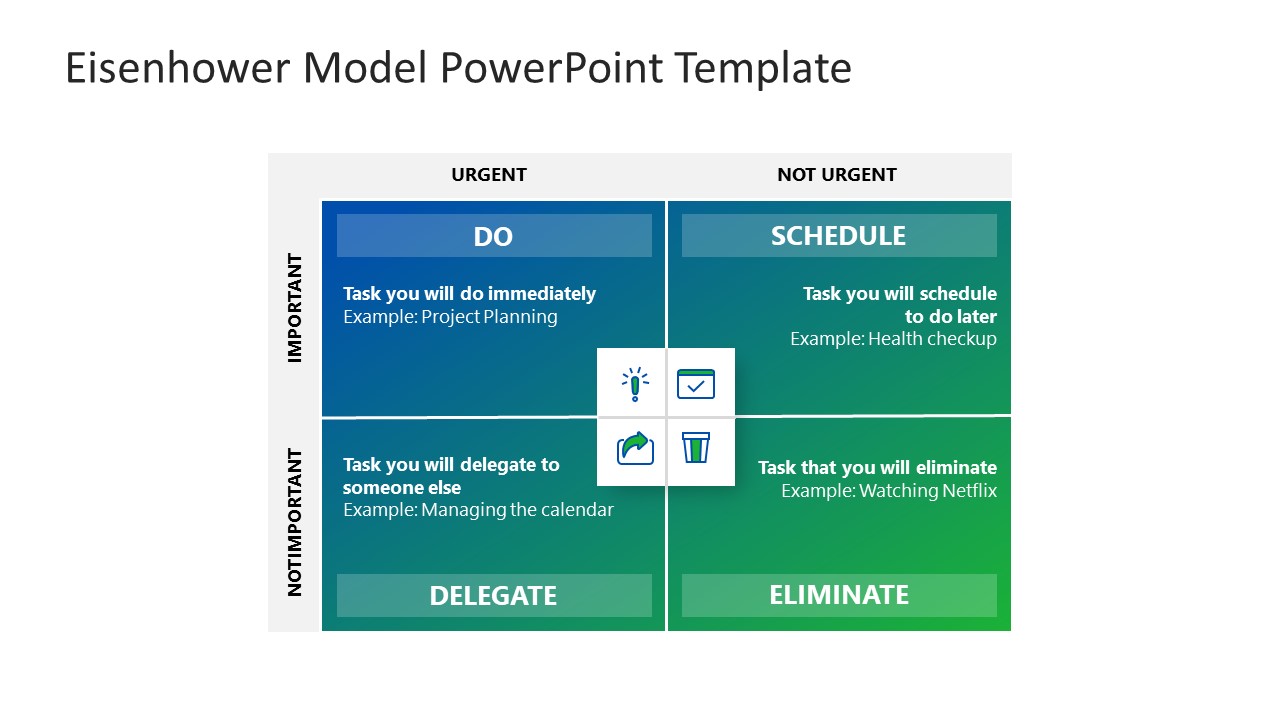 Eisenhower Model PowerPoint Template

URGENT

NOT URGENT

IMPORTANT

NOTIMPORTANT

DO

Task you will do immediately
Example: Project Planning

SCHEDULE

Task you will schedule to do later
Example: Health checkup

Task you will delegate to someone else
Example: Managing the calendar

DELEGATE

Task that you will eliminate
Example: Watching Netflix

ELIMINATE